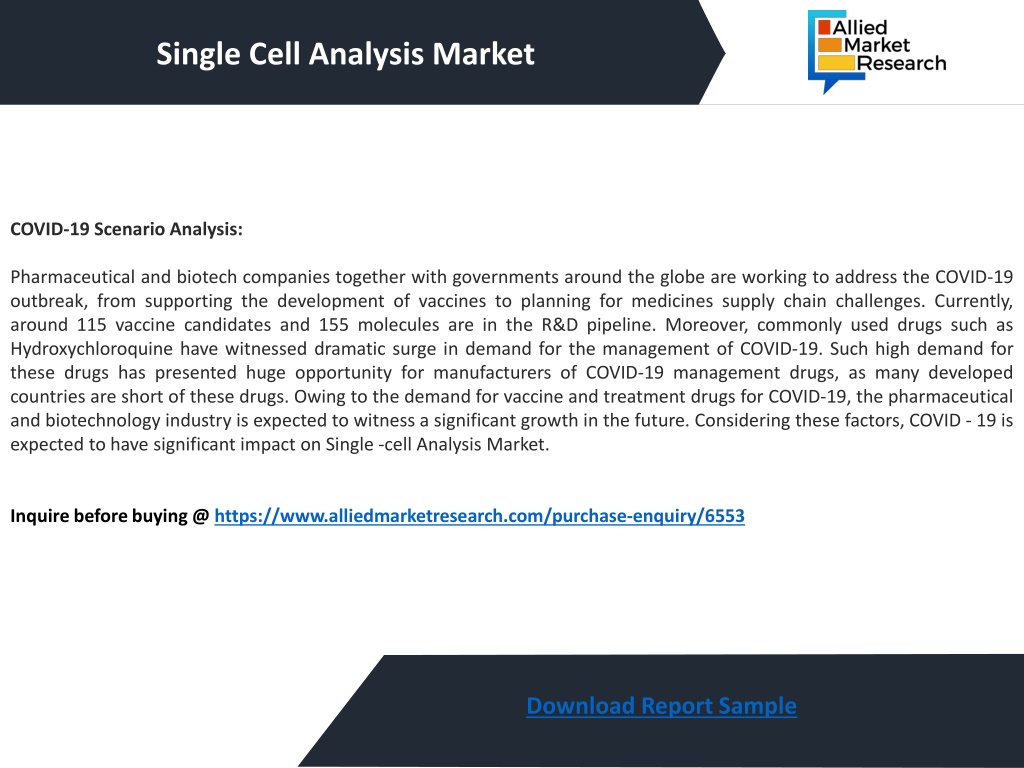 Single Cell Analysis Market

Allied Market Research

COVID-19 Scenario Analysis:

Pharmaceutical and biotech companies together with governments around the globe are working to address the COVID-19 outbreak, from supporting the development of vaccines to planning for medicines supply chain challenges. Currently, around 115 vaccine candidates and 155 molecules are in the R&D pipeline. Moreover, commonly used drugs such as Hydroxychloroquine have witnessed dramatic surge in demand for the management of COVID-19. Such high demand for these drugs has presented huge opportunity for manufacturers of COVID-19 management drugs, as many developed countries are short of these drugs. Owing to the demand for vaccine and treatment drugs for COVID-19, the pharmaceutical and biotechnology industry is expected to witness a significant growth in the future. Considering these factors, COVID - 19 is expected to have significant impact on Single -cell Analysis Market.

Inquire before buying @ https://www.alliedmarketresearch.com/purchase-enquiry/6553

Download Report Sample